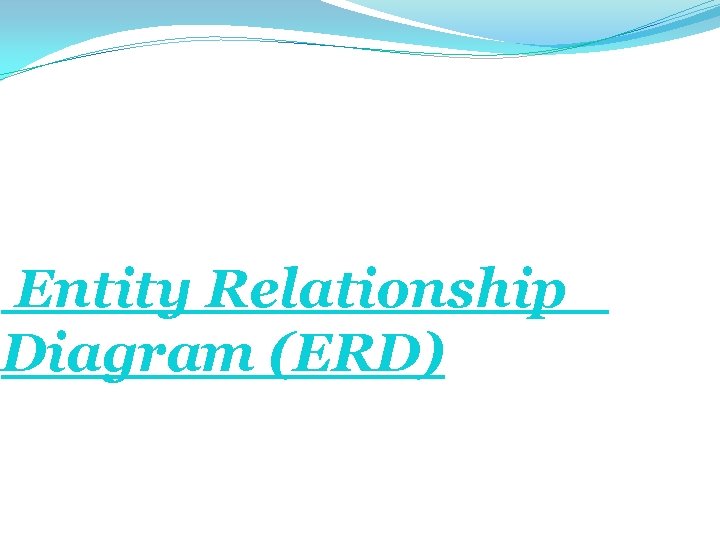 Entity Relationship Diagram (ERD)